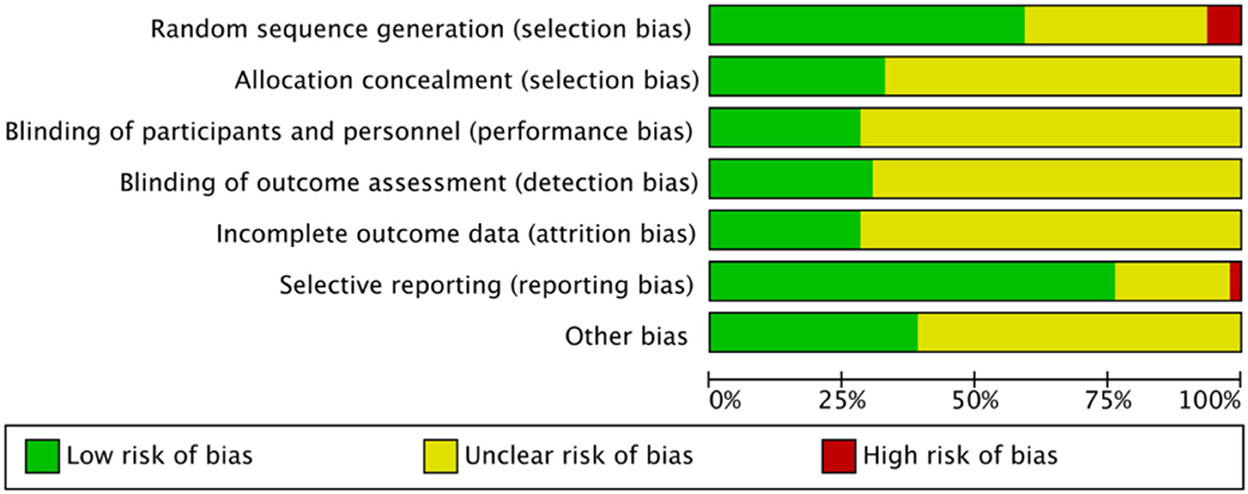 Random sequence generation (selection bias)
Allocation concealment (selection bias)
Blinding of participants and personnel (performance bias)
Blinding of outcome assessment (detection bias)
Incomplete outcome data (attrition bias)
Selective reporting (reporting bias)
Other bias

0%
25%
50%
75%
100%

Low risk of bias
Unclear risk of bias
High risk of bias